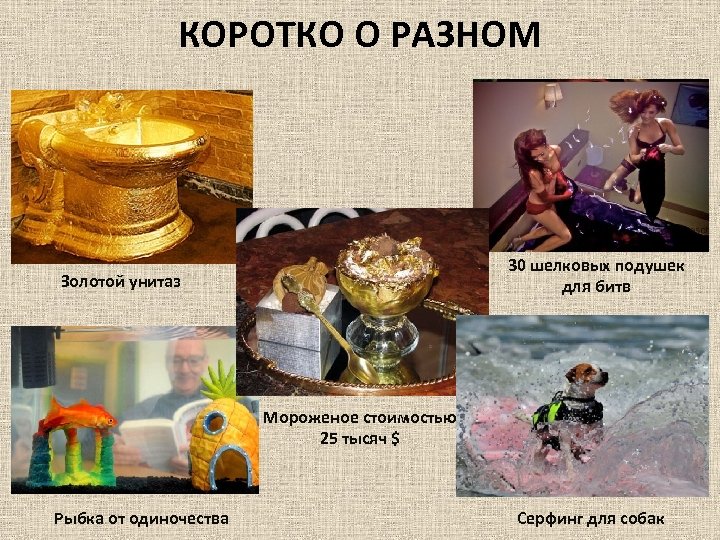 КОРОТКО О РАЗНОМ

Золотой унитаз

30 шелковых подушек для битв

Мороженое стоимостью 25 тысяч $

Рыбка от одиночества

Серфинг для собак